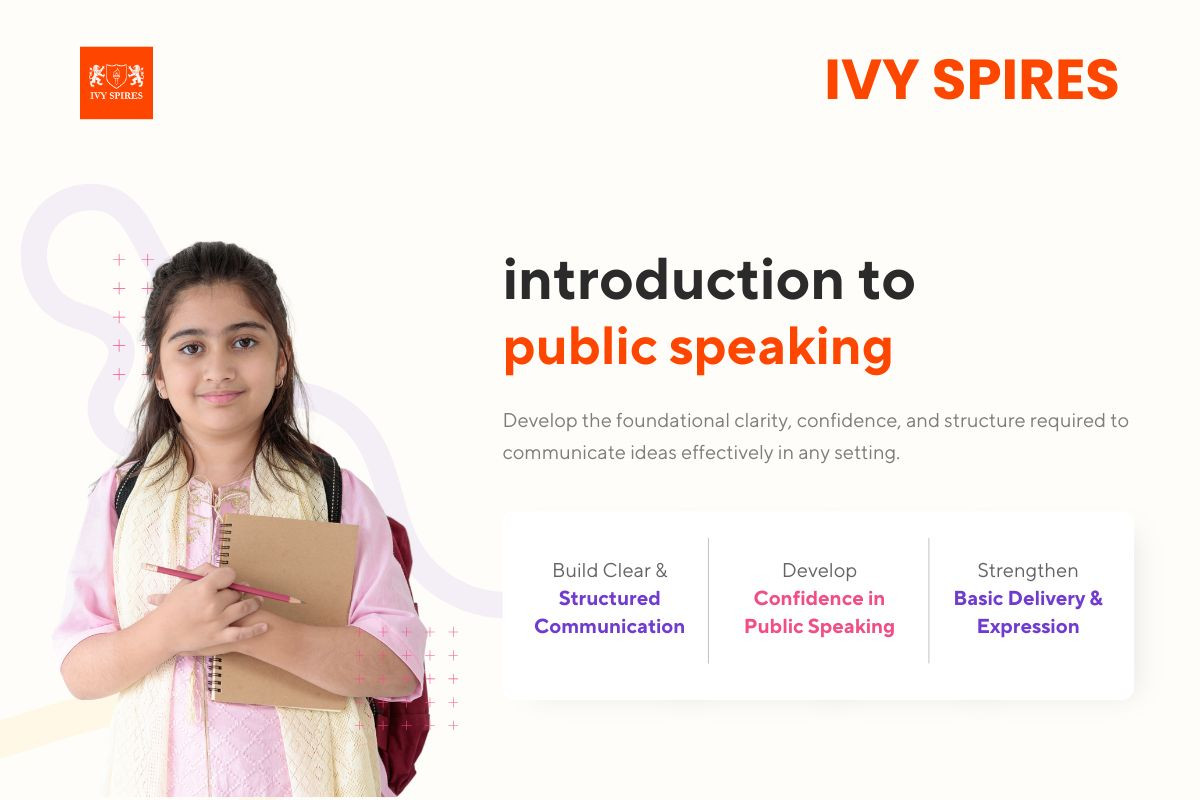 IVY SPIRES

IVY SPIRES

introduction to
public speaking

Develop the foundational clarity, confidence, and structure required to communicate ideas effectively in any setting.

Build Clear &
Structured Communication

Develop
Confidence in Public Speaking

Strengthen
Basic Delivery & Expression